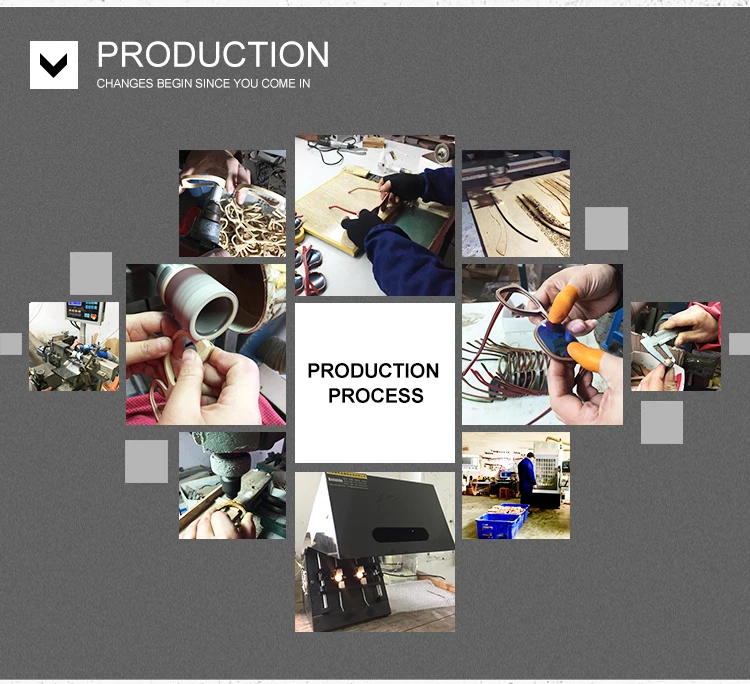 PRODUCTION
CHANGES BEGIN SINCE YOU COME IN

PRODUCTION PROCESS